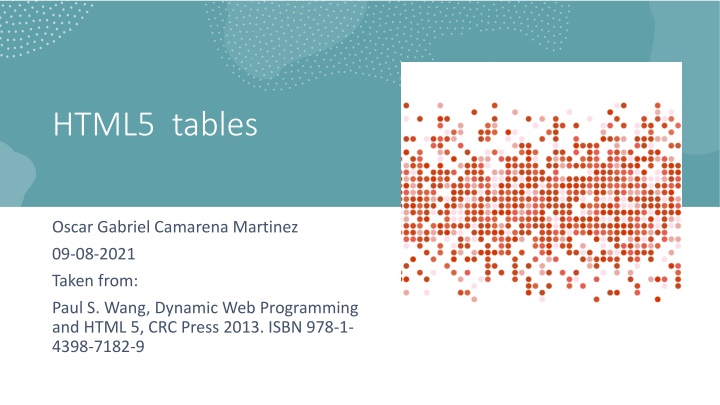 HTML5 tables

Oscar Gabriel Camarena Martinez

09-08-2021

Taken from:

Paul S. Wang, Dynamic Web Programming and HTML 5, CRC Press 2013. ISBN 978-1-4398-7182-9